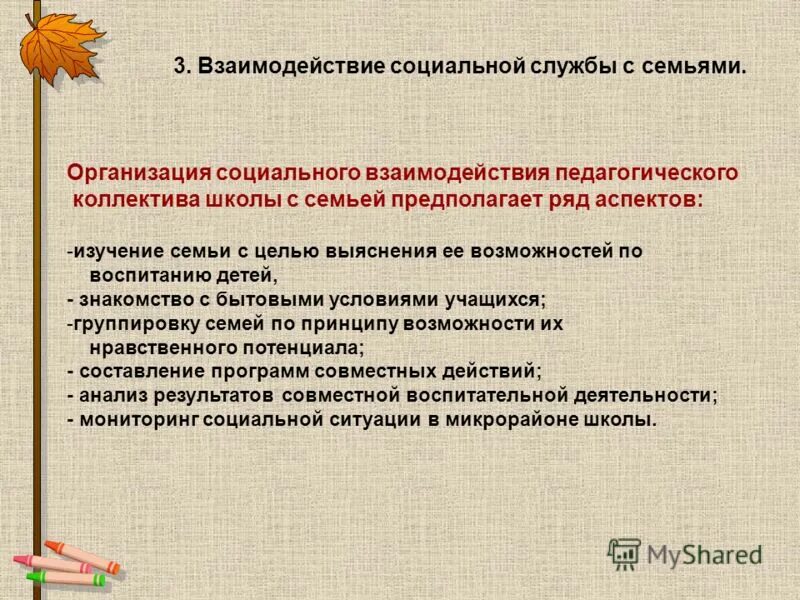 3. Взаимодействие социальной службы с семьями.

Организация социального взаимодействия педагогического коллектива школы с семьей предполагает ряд аспектов:

-изучение семьи с целью выяснения ее возможностей по воспитанию детей,
- знакомство с бытовыми условиями учащихся;
-группировку семей по принципу возможности их нравственного потенциала;
- составление программ совместных действий;
- анализ результатов совместной воспитательной деятельности;
- мониторинг социальной ситуации в микрорайоне школы.

MyShared